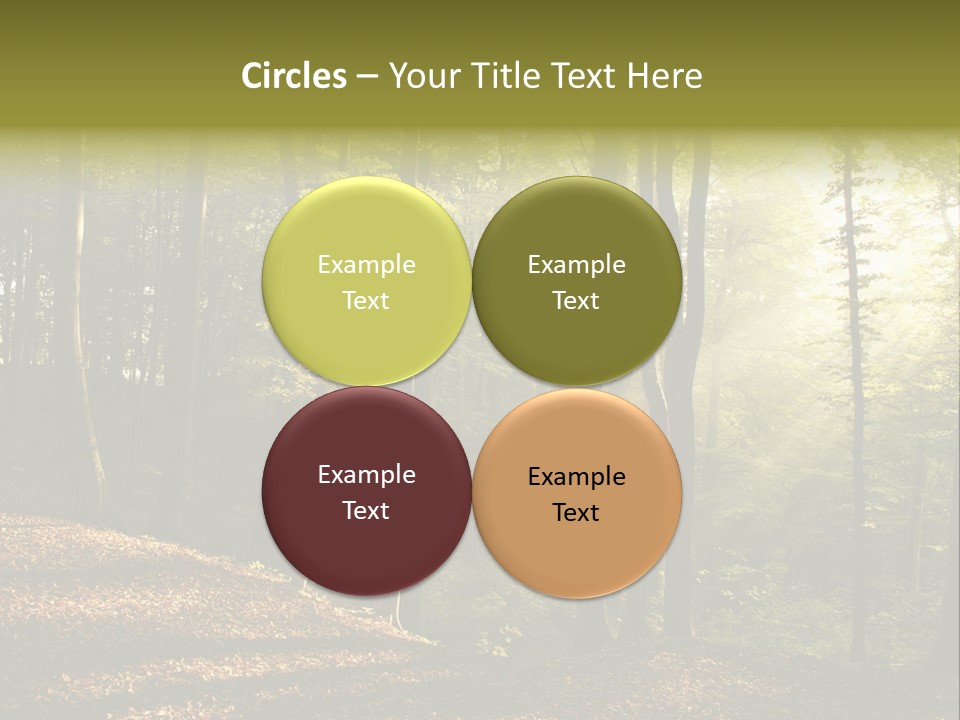 Circles – Your Title Text Here

Example Text

Example Text

Example Text

Example Text